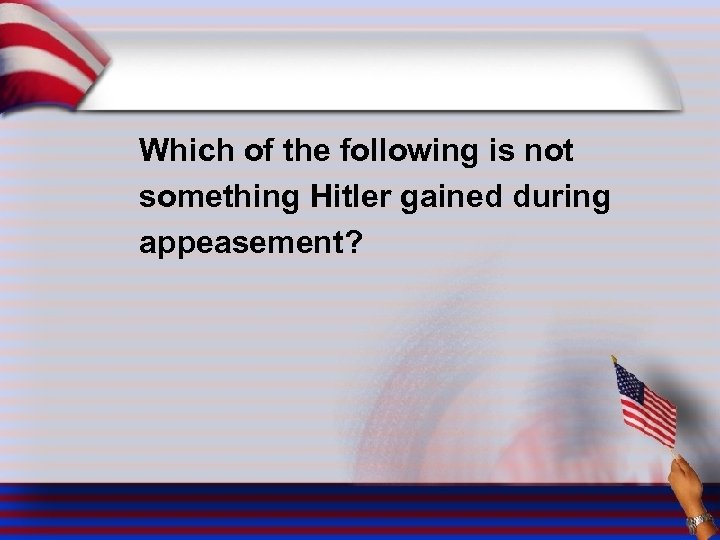 Which of the following is not something Hitler gained during appeasement?